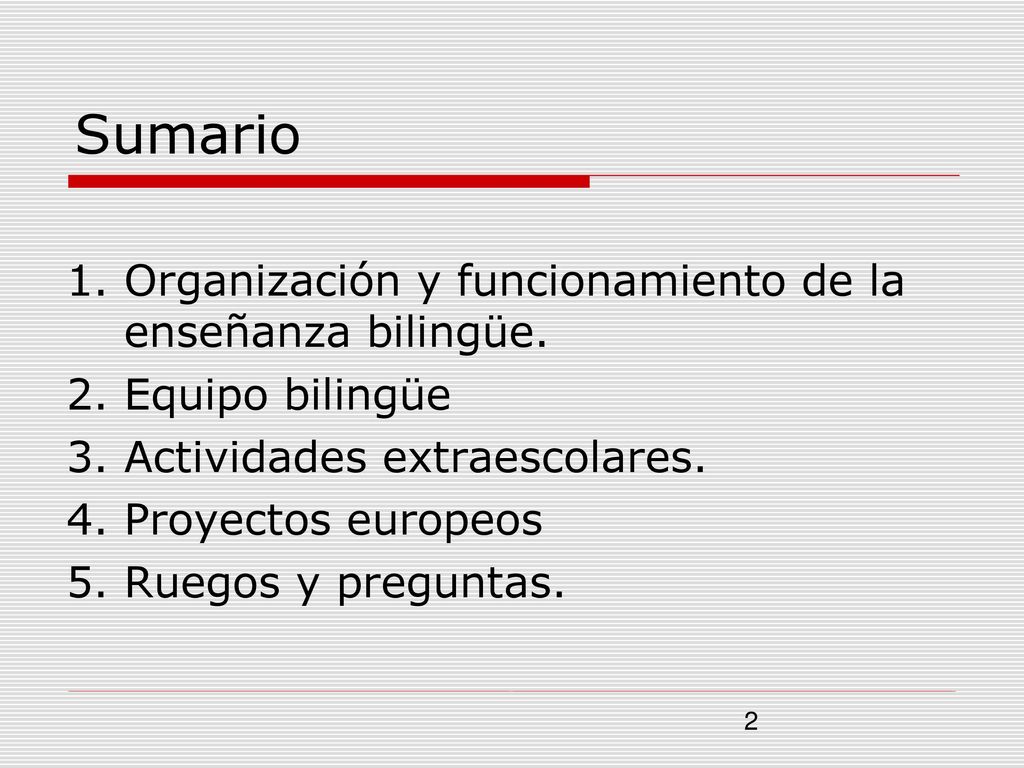 Sumario

1. Organización y funcionamiento de la enseñanza bilingüe.
2. Equipo bilingüe
3. Actividades extraescolares.
4. Proyectos europeos
5. Ruegos y preguntas.

2